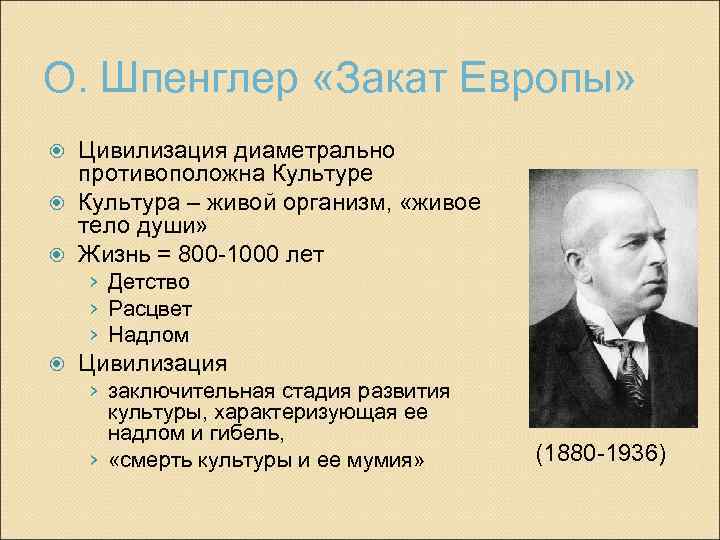 О. Шпенглер «Закат Европы»

Цивилизация диаметрально противоположна Культуре

Культура – живой организм, «живое тело души»

Жизнь = 800-1000 лет

Детство

Расцвет

Надлом

Цивилизация

заключительная стадия развития культуры, характеризующая ее надлом и гибель,

«смерть культуры и ее мумия»

(1880-1936)